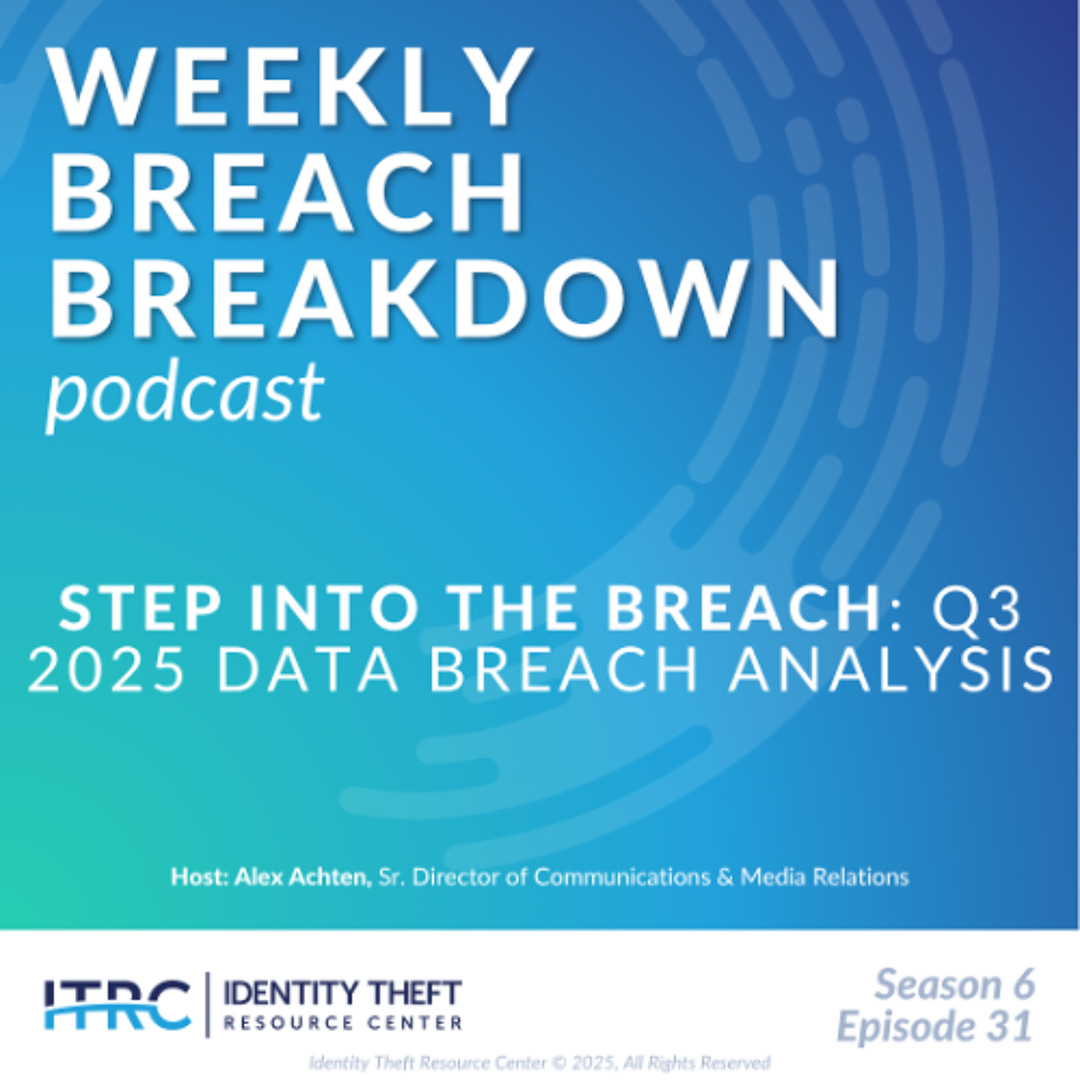 WEEKLY BREACH BREAKDOWN
podcast

STEP INTO THE BREACH: Q3 2025 DATA BREACH ANALYSIS

Host: Alex Achten, Sr. Director of Communications & Media Relations

ITRC | IDENTITY THEFT RESOURCE CENTER

Season 6
Episode 31

Identity Theft Resource Center © 2025, All Rights Reserved